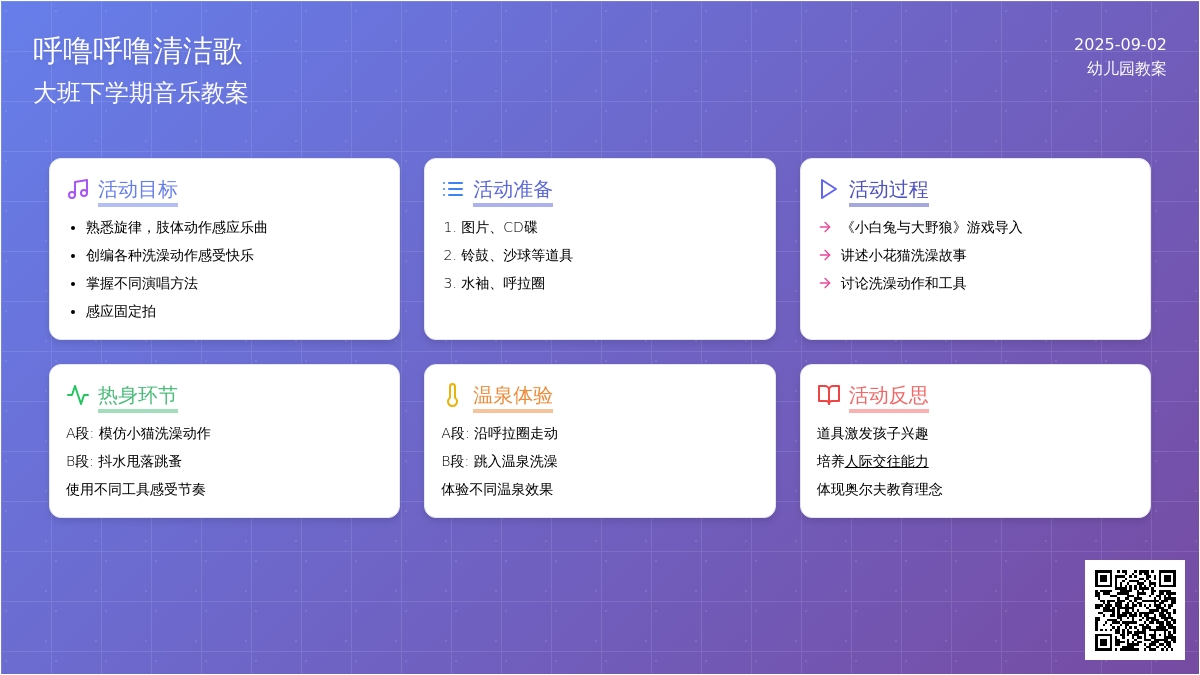 呼噜呼噜清洁歌
大班下学期音乐教案

2025-09-02
幼儿园教案

活动目标
- 熟悉旋律，肢体动作感应乐曲
- 创编各种洗澡动作感受快乐
- 掌握不同演唱方法
- 感应固定拍

活动准备
1. 图片、CD碟
2. 铃鼓、沙球等道具
3. 水袖、呼拉圈

活动过程
→ 《小白兔与大野狼》游戏导入
→ 讲述小花猫洗澡故事
→ 讨论洗澡动作和工具

热身环节
A段: 模仿小猫洗澡动作
B段: 抖水甩落跳蚤
使用不同工具感受节奏

温泉体验
A段: 沿呼拉圈走动
B段: 跳入温泉洗澡
体验不同温泉效果

活动反思
道具激发孩子兴趣
培养人际交往能力
体现奥尔夫教育理念